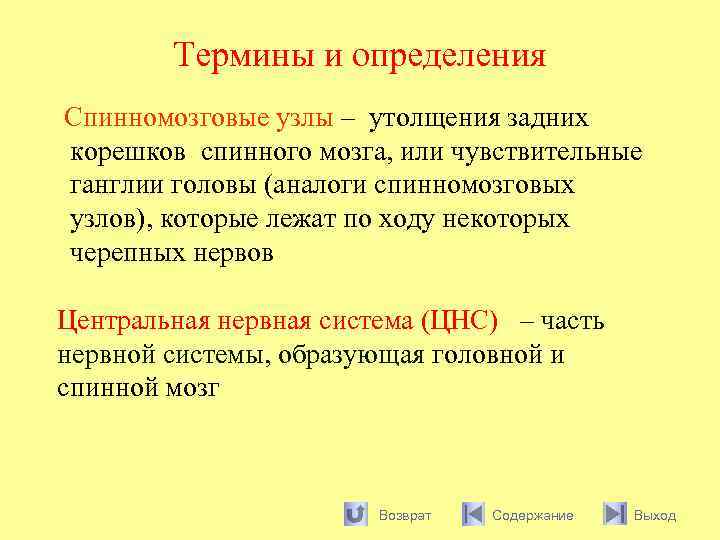 Термины и определения

Спинномозговые узлы – утолщения задних корешков спинного мозга, или чувствительные ганглии головы (аналоги спинномозговых узлов), которые лежат по ходу некоторых черепных нервов

Центральная нервная система (ЦНС) – часть нервной системы, образующая головной и спинной мозг

Возврат Содержание Выход